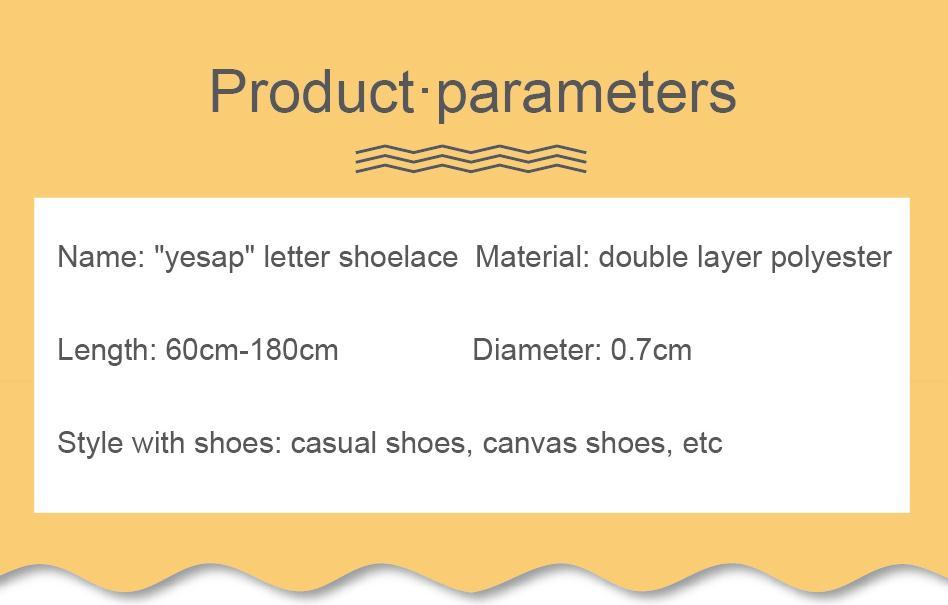 Product·parameters

Name: "yesap" letter shoelace Material: double layer polyester

Length: 60cm-180cm Diameter: 0.7cm

Style with shoes: casual shoes, canvas shoes, etc